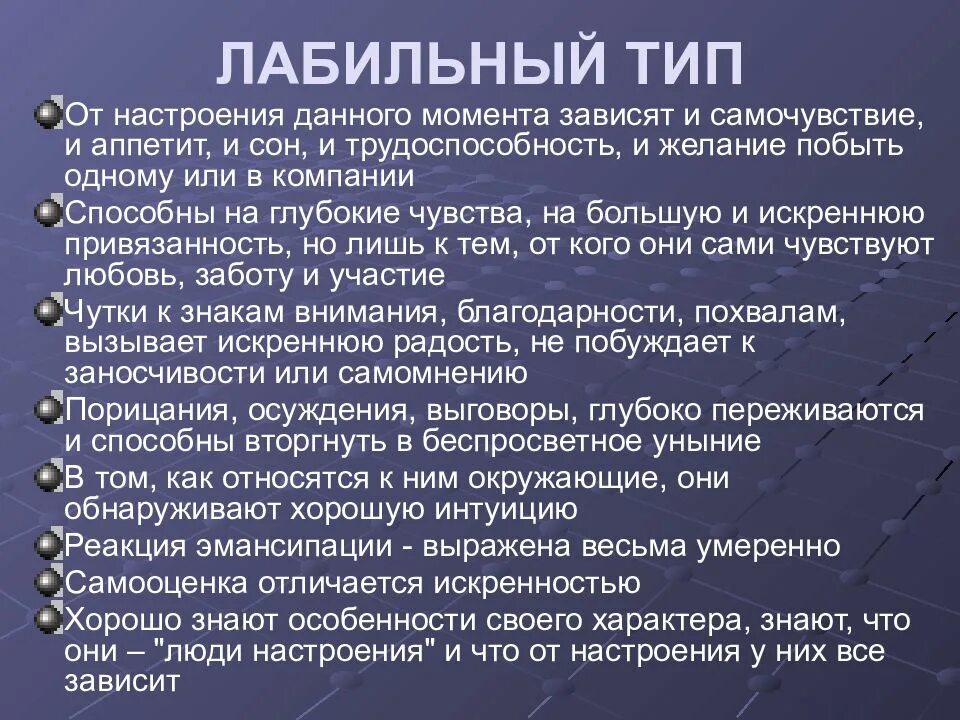 ЛАБИЛЬНЫЙ ТИП

От настроения данного момента зависят и самочувствие, и аппетит, и сон, и трудоспособность, и желание побыть одному или в компании

Способны на глубокие чувства, на большую и искреннюю привязанность, но лишь к тем, от кого они сами чувствуют любовь, заботу и участие

Чутки к знакам внимания, благодарности, похвалам, вызывает искреннюю радость, не побуждает к заносчивости или самомнению

Порицания, осуждения, выговоры, глубоко переживаются и способны вторгнуть в беспросветное уныние

В том, как относятся к ним окружающие, они обнаруживают хорошую интуицию

Реакция эмансипации - выражена весьма умеренно

Самооценка отличается искренностью

Хорошо знают особенности своего характера, знают, что они – "люди настроения" и что от настроения у них все зависит